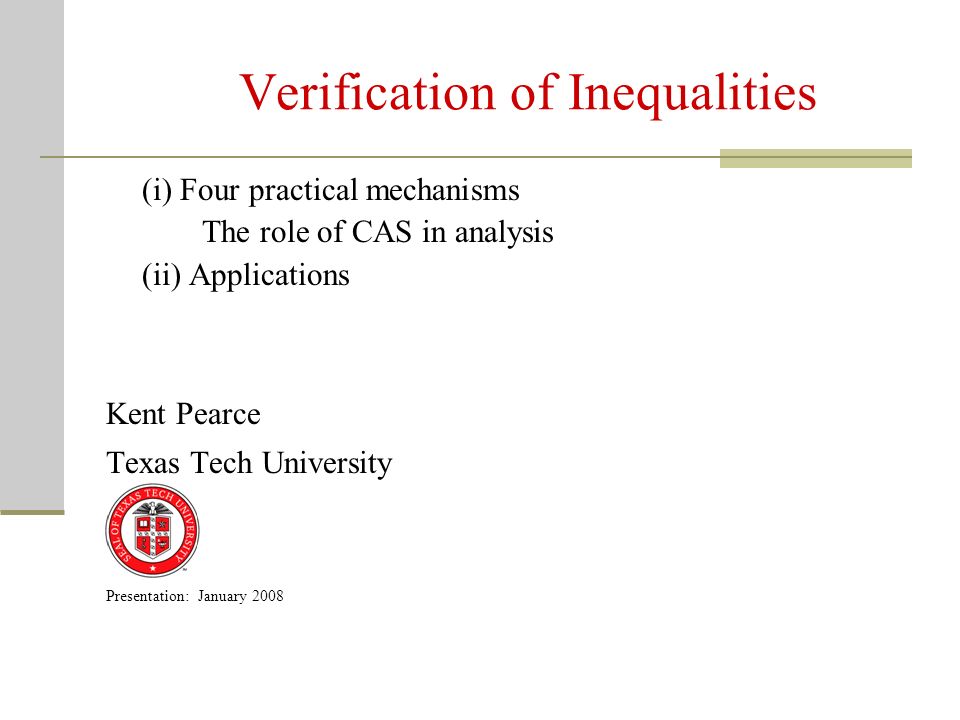 Verification of Inequalities

(i) Four practical mechanisms
The role of CAS in analysis
(ii) Applications

Kent Pearce

Texas Tech University

SEAL OF TEXAS TECH UNIVERSITY

Presentation: January 2008